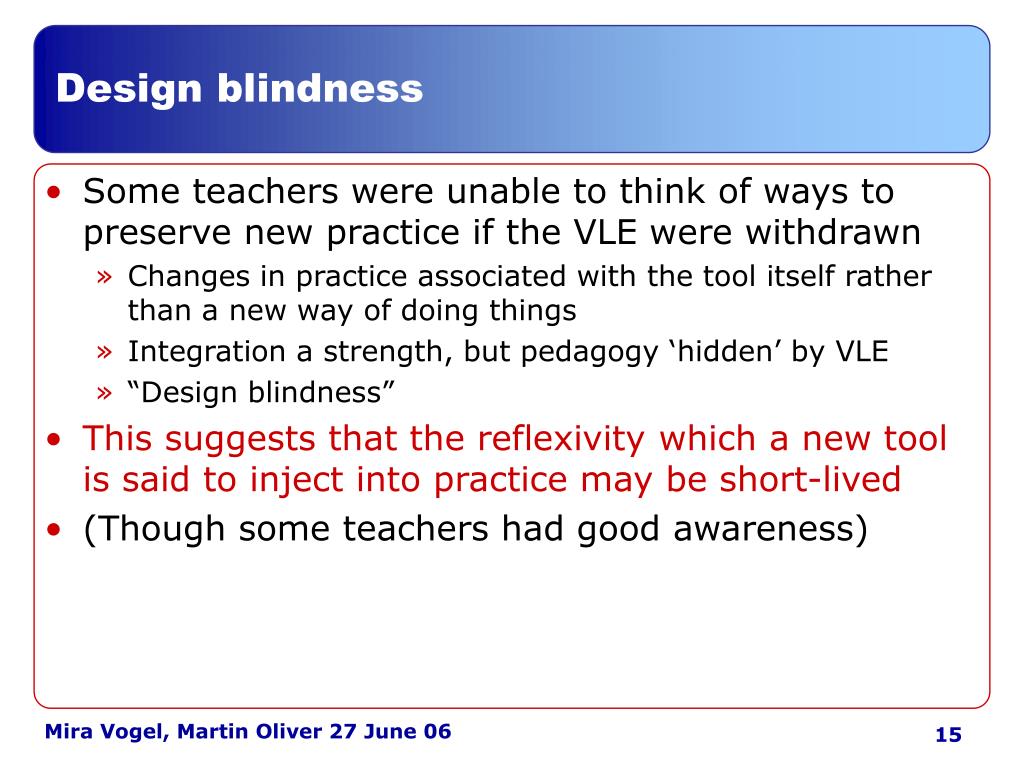 Design blindness

• Some teachers were unable to think of ways to preserve new practice if the VLE were withdrawn
» Changes in practice associated with the tool itself rather than a new way of doing things
» Integration a strength, but pedagogy ‘hidden’ by VLE
» “Design blindness”
• This suggests that the reflexivity which a new tool is said to inject into practice may be short-lived
• (Though some teachers had good awareness)

Mira Vogel, Martin Oliver 27 June 06

15